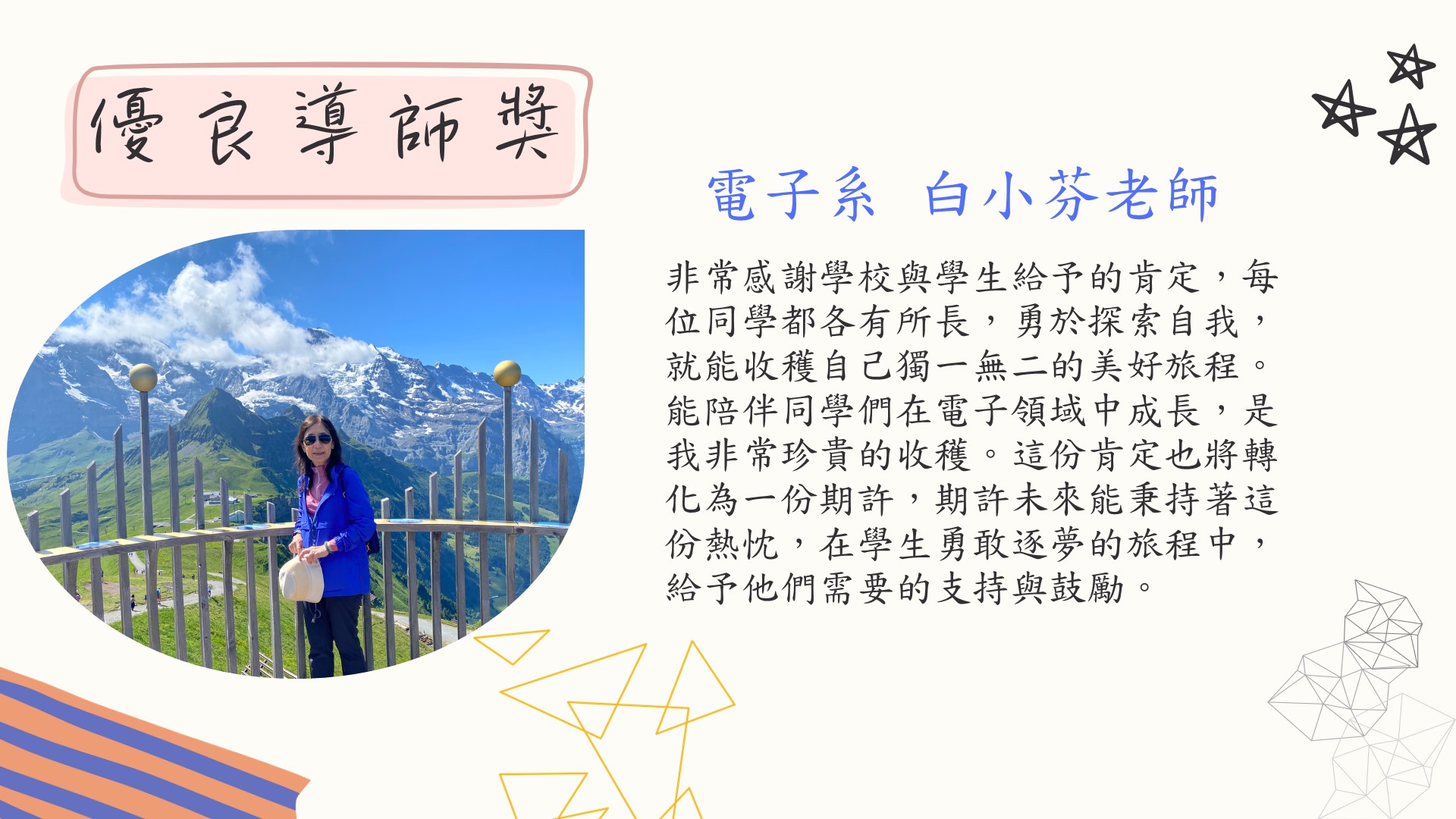 優良導師獎

電子系 白小芬老師

非常感謝學校與學生給予的肯定，每位同學都各有所長，勇於探索自我，就能收穫自己獨一無二的美好旅程。能陪伴同學們在電子領域中成長，是我非常珍貴的收穫。這份肯定也將轉化為一份期許，期許未來能秉持著這份熱忱，在學生勇敢逐夢的旅程中，給予他們需要的支持與鼓勵。